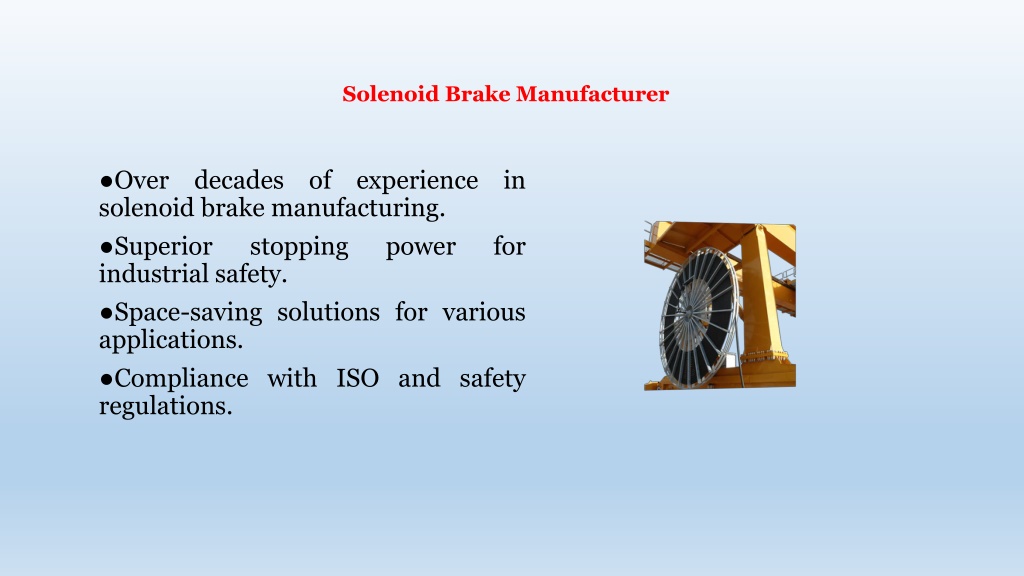 Solenoid Brake Manufacturer

●Over decades of experience in solenoid brake manufacturing.

●Superior stopping power for industrial safety.

●Space-saving solutions for various applications.

●Compliance with ISO and safety regulations.